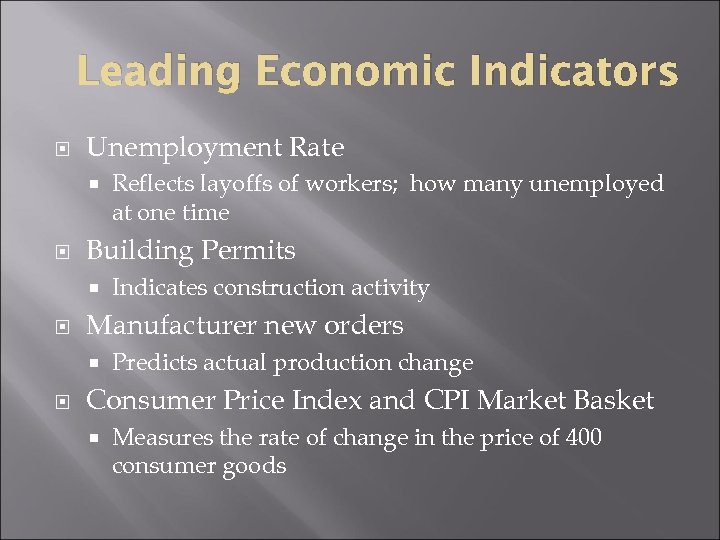 Leading Economic Indicators

Unemployment Rate

Reflects layoffs of workers;  how many unemployed at one time

Building Permits

Indicates construction activity

Manufacturer new orders

Predicts actual production change

Consumer Price Index and CPI Market Basket

Measures the rate of change in the price of 400 consumer goods